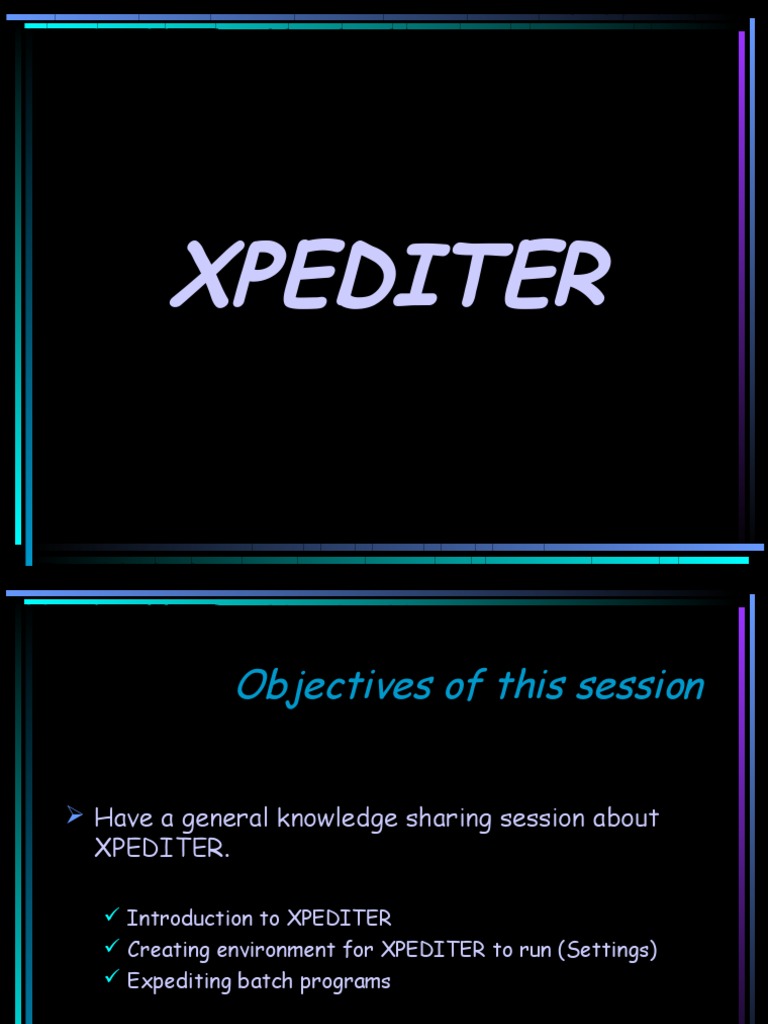 XPEDITER

Objectives of this session

➢ Have a general knowledge sharing session about XPEDITER.

✓ Introduction to XPEDITER
✓ Creating environment for XPEDITER to run (Settings)
✓ Expediting batch programs